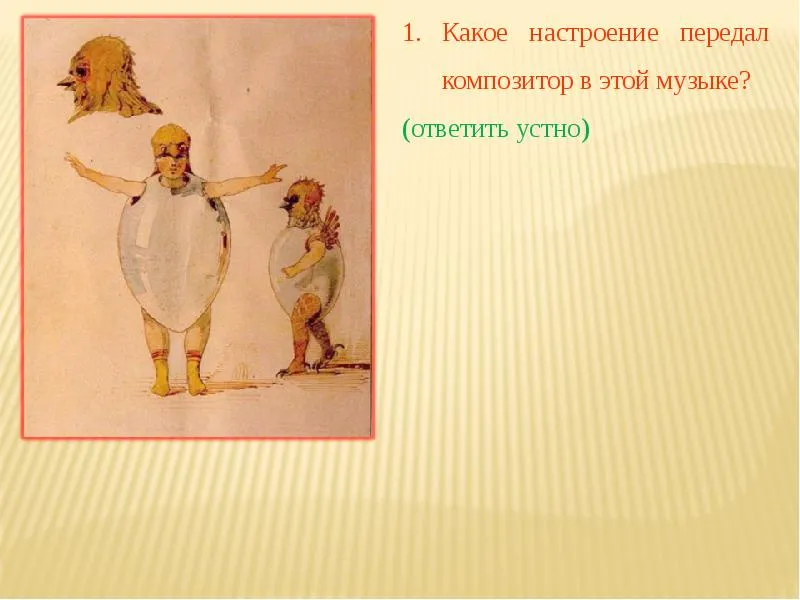 1. Какое настроение передал композитор в этой музыке?

(ответить устно)